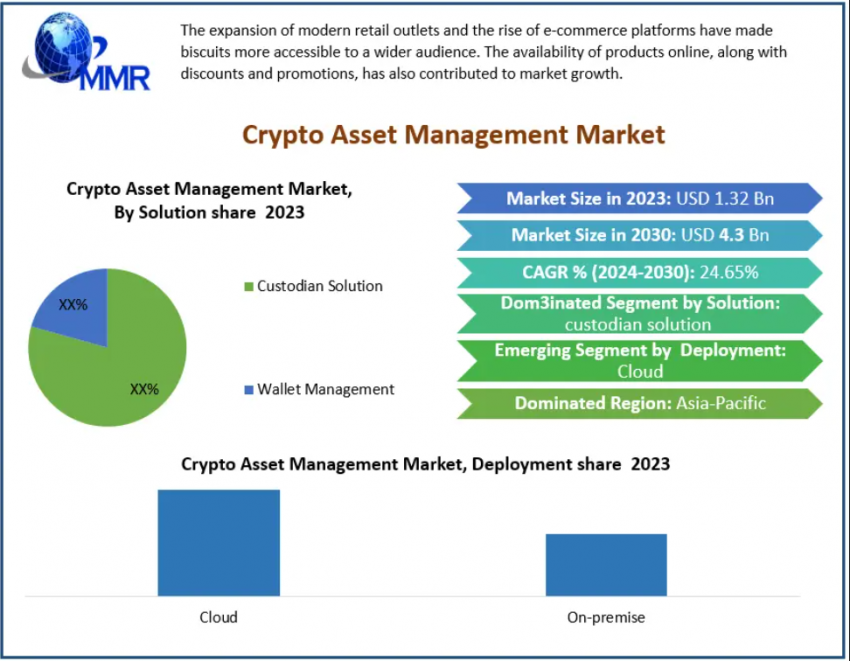 MMR

The expansion of modern retail outlets and the rise of e-commerce platforms have made biscuits more accessible to a wider audience. The availability of products online, along with discounts and promotions, has also contributed to market growth.

Crypto Asset Management Market

Crypto Asset Management Market, By Solution share 2023

XX%

XX%

Custodian Solution

Wallet Management

Market Size in 2023: USD 1.32 Bn

Market Size in 2030: USD 4.3 Bn

CAGR % (2024-2030): 24.65%

Dom3inated Segment by Solution: custodian solution

Emerging Segment by Deployment: Cloud

Dominated Region: Asia-Pacific

Crypto Asset Management Market, Deployment share 2023

Cloud

On-premise